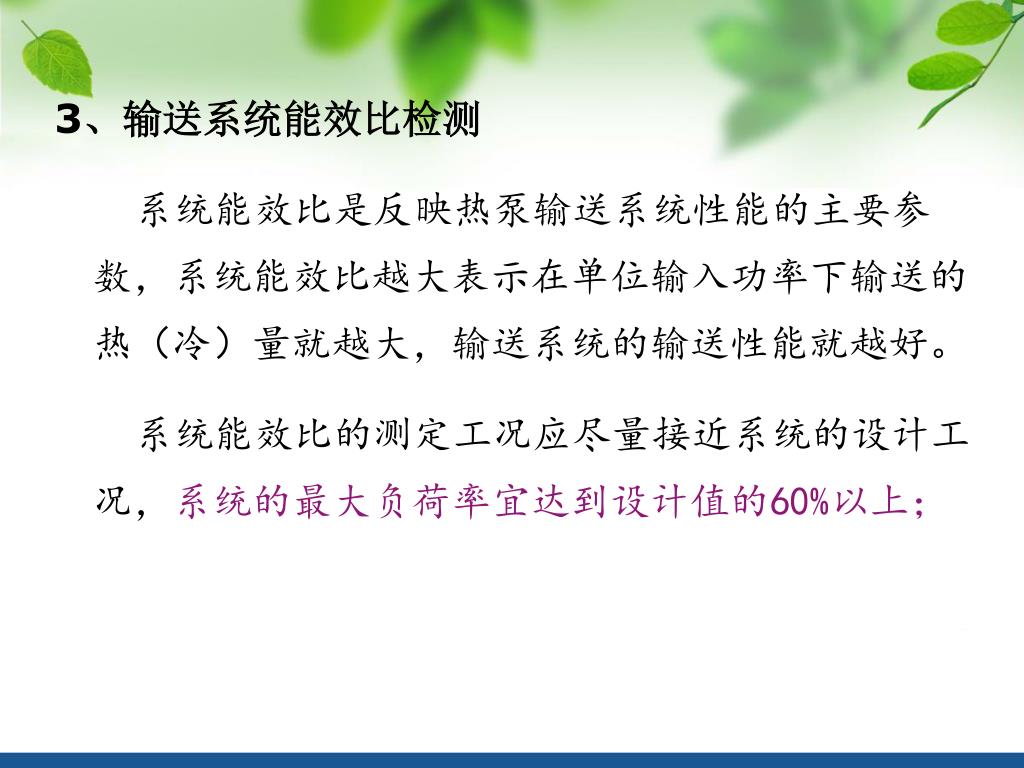 3、输送系统能效比检测

系统能效比是反映热泵输送系统性能的主要参数，系统能效比越大表示在单位输入功率下输送的热（冷）量就越大，输送系统的输送性能就越好。

系统能效比的测定工况应尽量接近系统的设计工况，系统的最大负荷率宜达到设计值的60%以上；